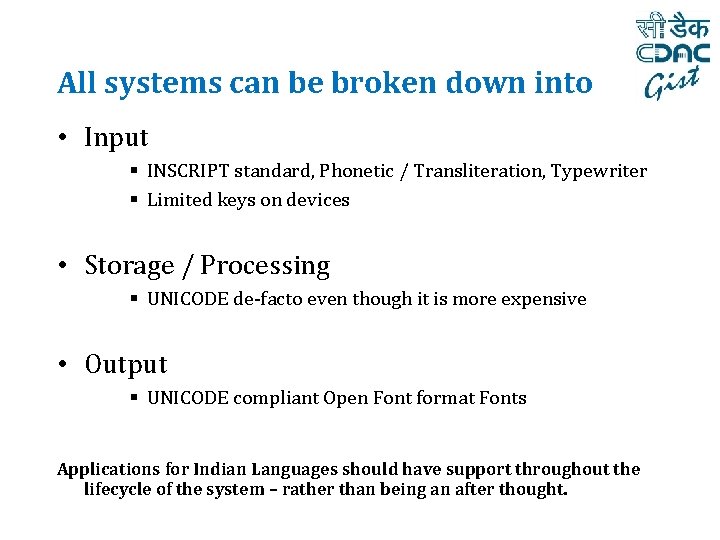 सी डैक
CDAC
Gist

All systems can be broken down into

• Input
▪ INSCRIPT standard, Phonetic / Transliteration, Typewriter
▪ Limited keys on devices

• Storage / Processing
▪ UNICODE de-facto even though it is more expensive

• Output
▪ UNICODE compliant Open Font format Fonts

Applications for Indian Languages should have support throughout the lifecycle of the system – rather than being an after thought.